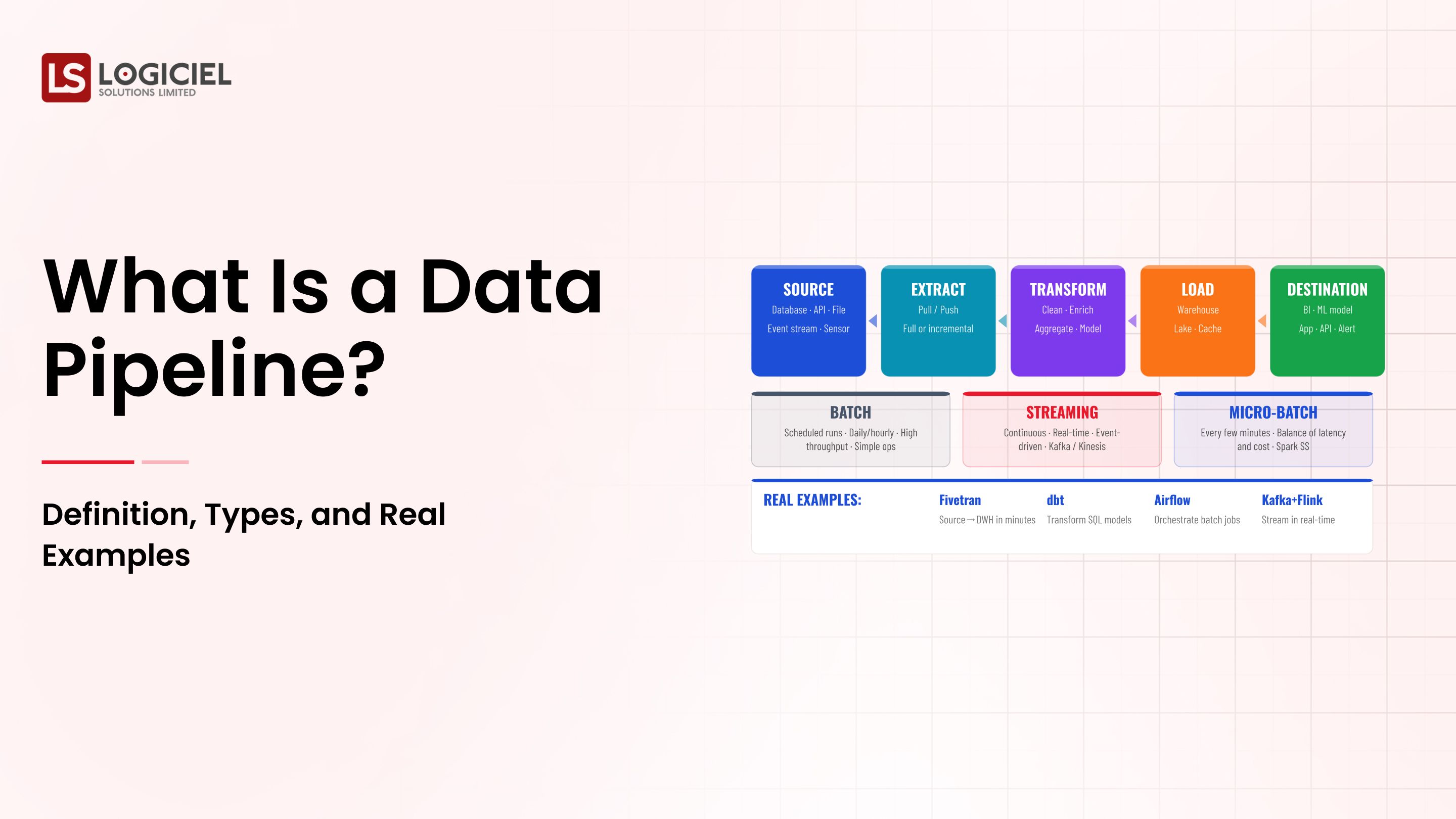 LS LOGICIEL
SOLUTIONS LIMITED

What Is a Data Pipeline?

Definition, Types, and Real Examples

SOURCE
Database · API · File
Event stream · Sensor

EXTRACT
Pull / Push
Full or incremental

TRANSFORM
Clean · Enrich
Aggregate · Model

LOAD
Warehouse
Lake · Cache

DESTINATION
BI · ML model
App · API · Alert

BATCH
Scheduled runs · Daily/hourly · High throughput · Simple ops

STREAMING
Continuous · Real-time · Event-driven · Kafka / Kinesis

MICRO-BATCH
Every few minutes · Balance of latency and cost · Spark SS

REAL EXAMPLES:

Fivetran
Source → DWH in minutes

dbt
Transform SQL models

Airflow
Orchestrate batch jobs

Kafka+Flink
Stream in real-time